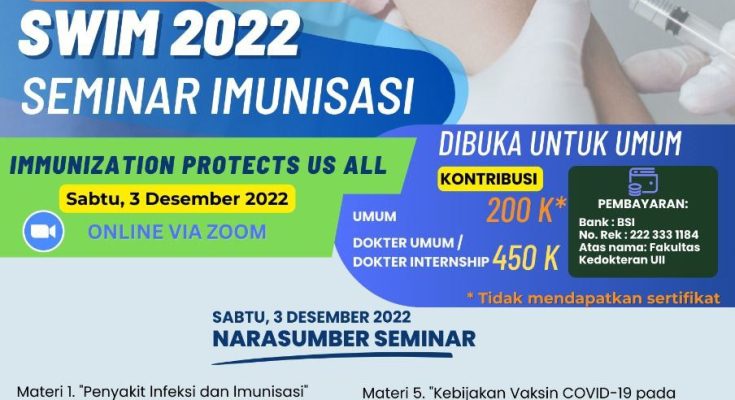 SWIM 2022
SEMINAR IMUNISASI

IMMUNIZATION PROTECTS US ALL

Sabtu, 3 Desember 2022

ONLINE VIA ZOOM

DIBUKA UNTUK UMUM

KONTRIBUSI

UMUM 200 K*

DOKTER UMUM / DOKTER INTERNSHIP 450 K

PEMBAYARAN:
Bank : BSI
No. Rek : 222 333 1184
Atas nama: Fakultas Kedokteran UII

* Tidak mendapatkan sertifikat

SABTU, 3 DESEMBER 2022
NARASUMBER SEMINAR

Materi 1. "Penyakit Infeksi dan Imunisasi"

Materi 5. "Kebijakan Vaksin COVID-19 pada